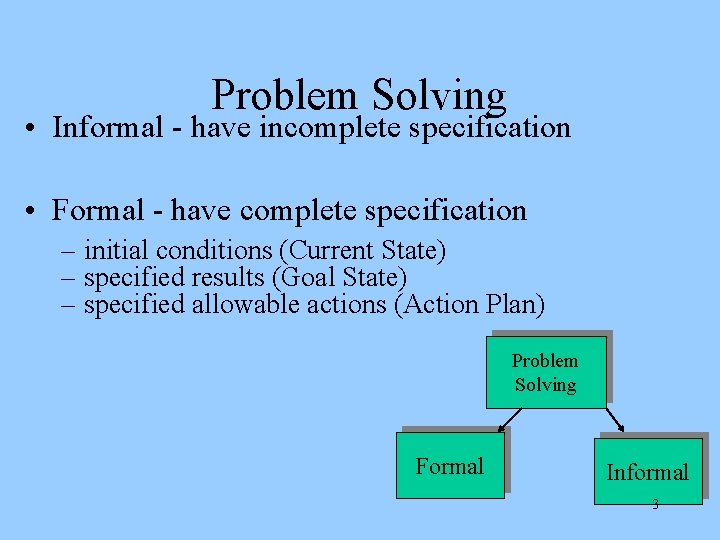 Problem Solving

• Informal - have incomplete specification

• Formal - have complete specification

– initial conditions (Current State)
– specified results (Goal State)
– specified allowable actions (Action Plan)

Problem Solving

Formal

Informal

3